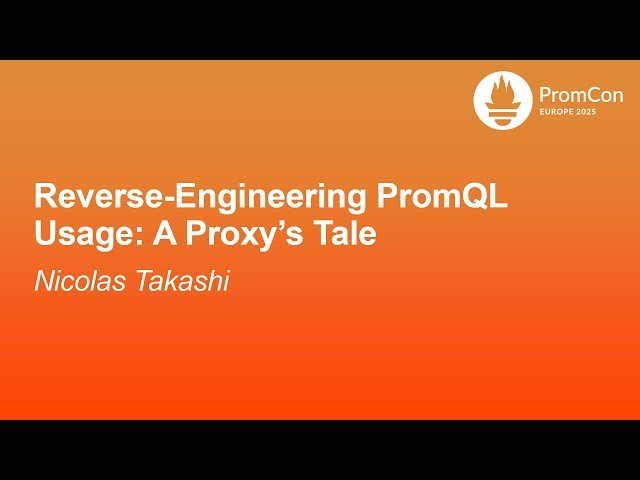 PromCon
EUROPE 2025

Reverse-Engineering PromQL Usage: A Proxy's Tale

Nicolas Takashi